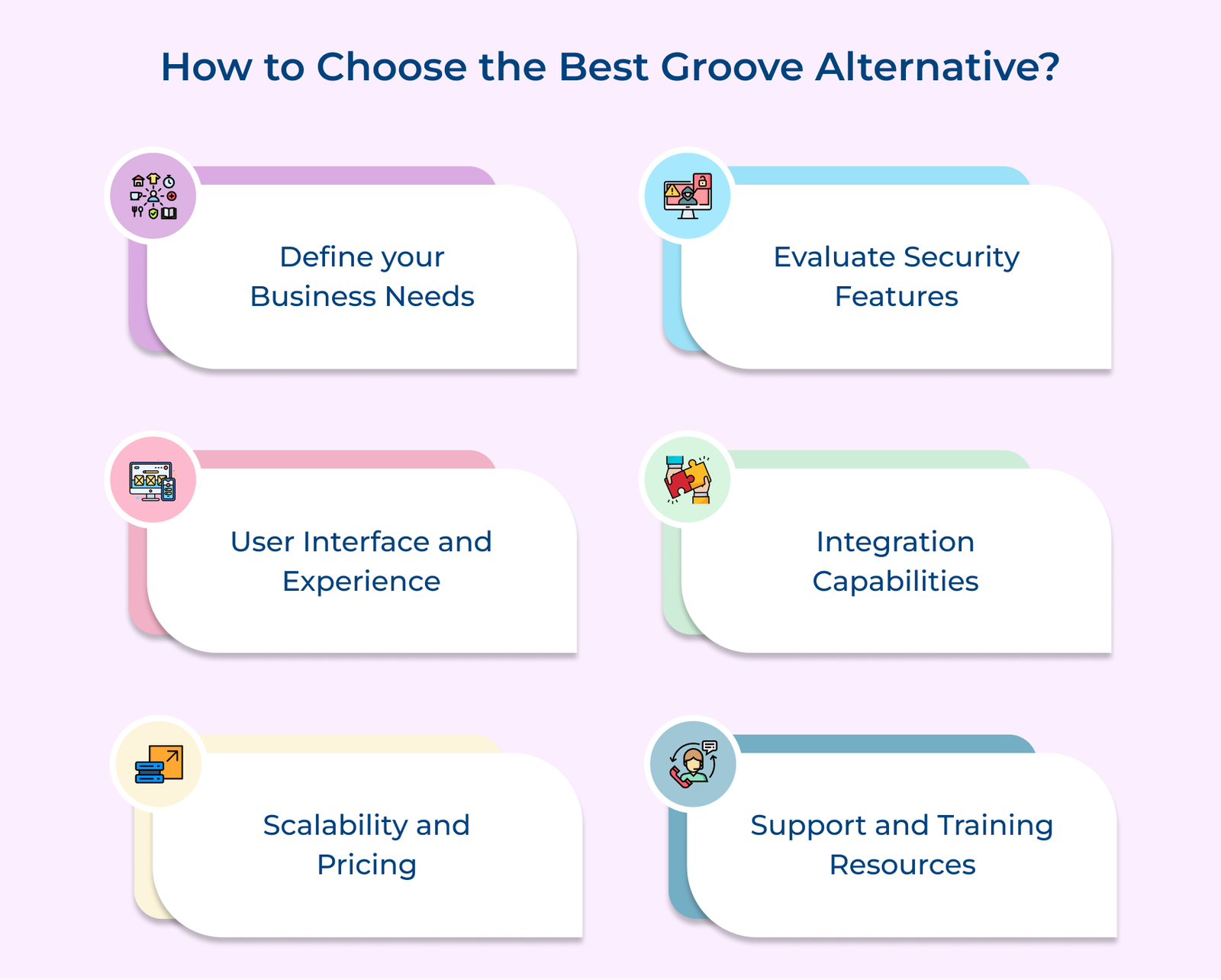 How to Choose the Best Groove Alternative?

Define your Business Needs

Evaluate Security Features

User Interface and Experience

Integration Capabilities

Scalability and Pricing

Support and Training Resources